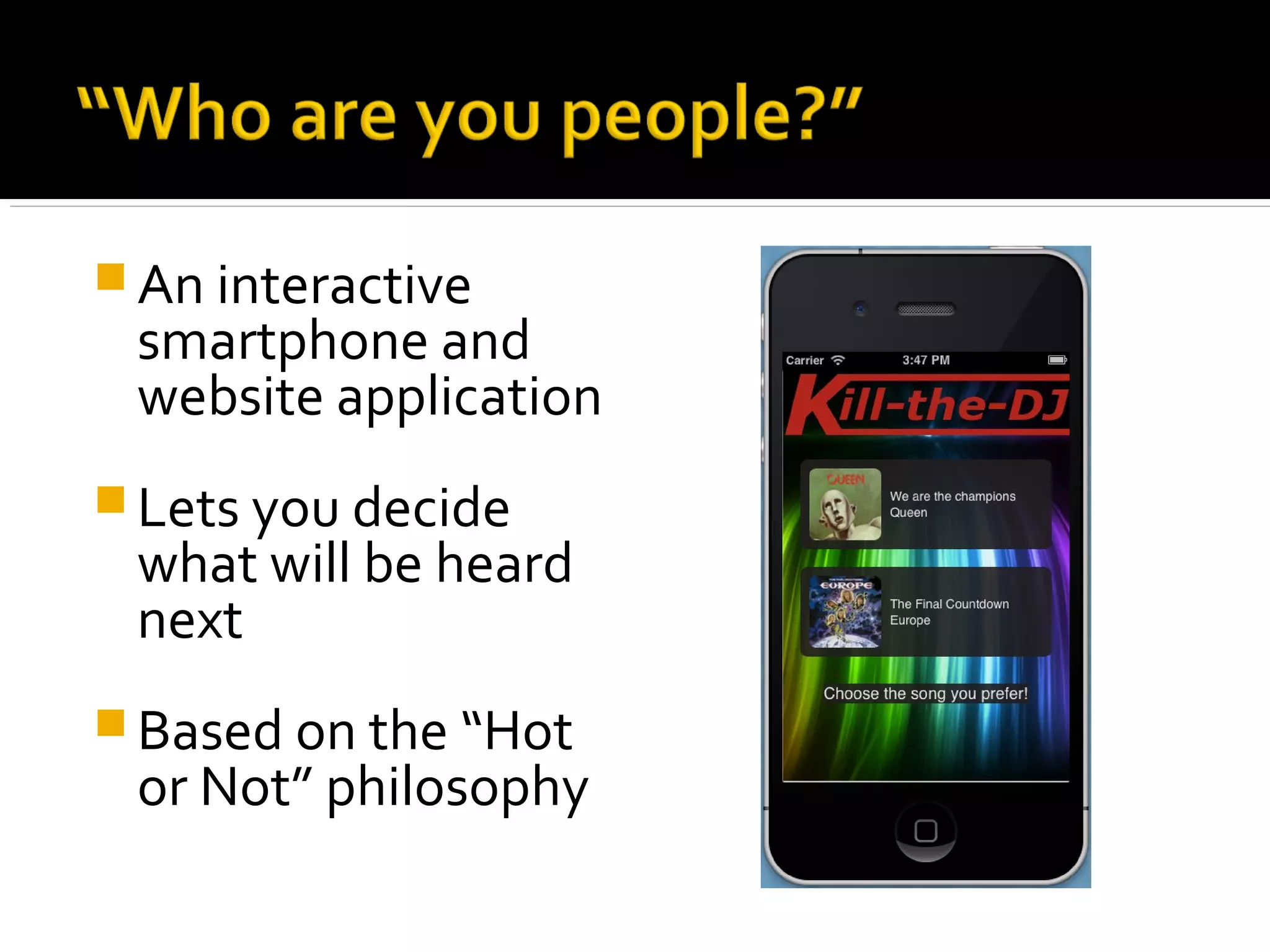 "Who are you people?"

An interactive smartphone and website application

Lets you decide what will be heard next

Based on the "Hot or Not" philosophy

Carrier 3:47 PM

Kill-the-DJ

QUEEN

We are the champions
Queen

EUROPE

The Final Countdown
Europe

Choose the song you prefer!